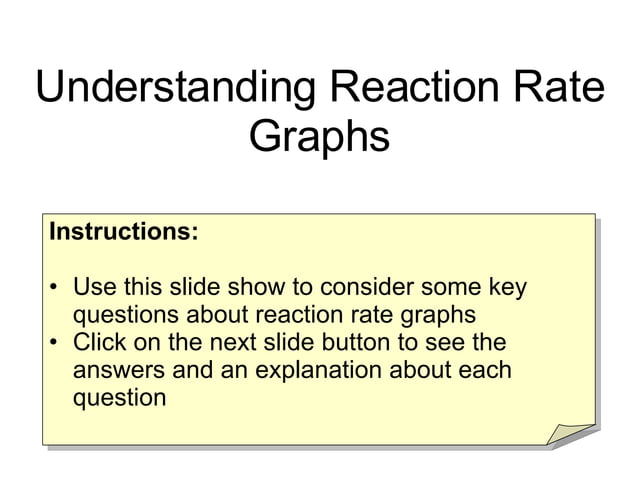 Understanding Reaction Rate Graphs

Instructions:

• Use this slide show to consider some key questions about reaction rate graphs
• Click on the next slide button to see the answers and an explanation about each question